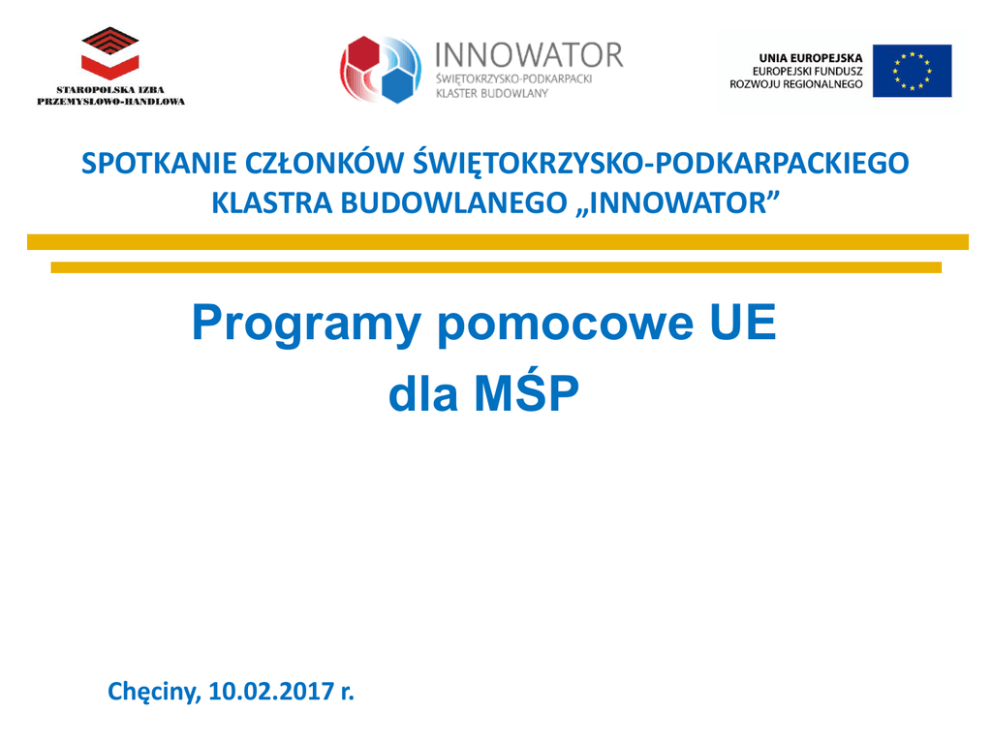 STAROPOLSKA IZBA PRZEMYSŁOWO-HANDLOWA

INNOWATOR
ŚWIĘTOKRZYSKO-PODKARPACKI
KLASTER BUDOWLANY

UNIA EUROPEJSKA
EUROPEJSKI FUNDUSZ
ROZWOJU REGIONALNEGO

SPOTKANIE CZŁONKÓW ŚWIĘTOKRZYSKO-PODKARPACKIEGO KLASTRA BUDOWLANEGO „INNOWATOR”

Programy pomocowe UE
dla MŚP

Chęciny, 10.02.2017 r.